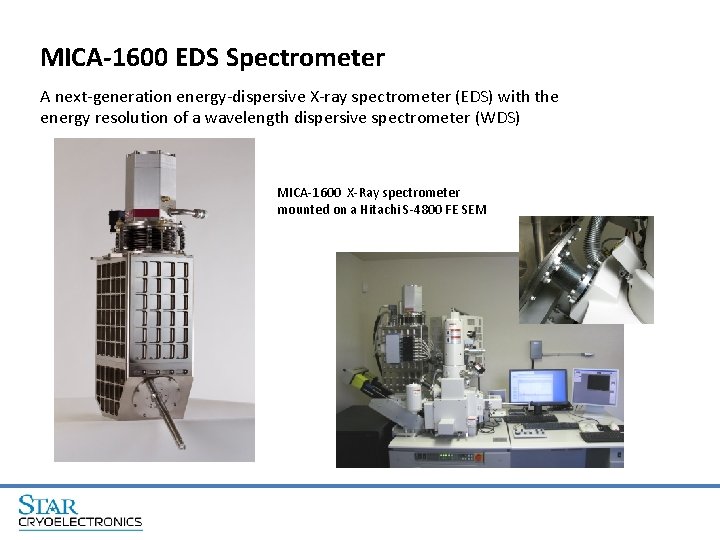 MICA-1600 EDS Spectrometer

A next-generation energy-dispersive X-ray spectrometer (EDS) with the energy resolution of a wavelength dispersive spectrometer (WDS)

MICA-1600 X-Ray spectrometer mounted on a Hitachi S-4800 FE SEM

STAR
CRYOELECTRONICS